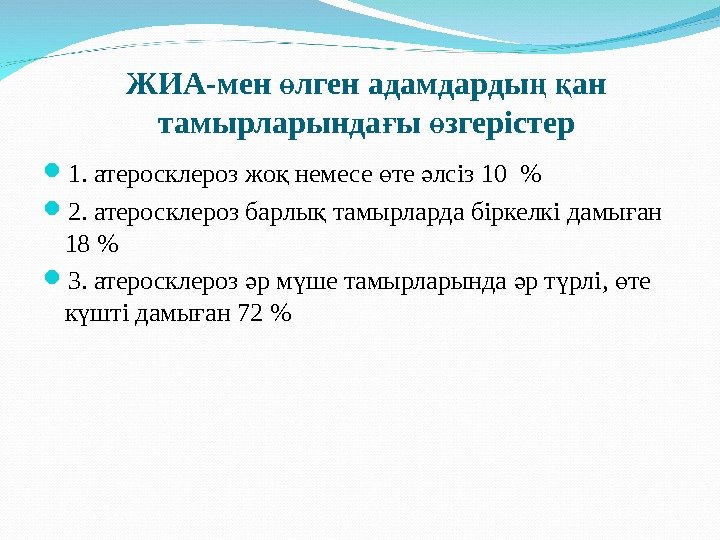 ЖИА-мен өлген адамдардың қан тамырларындағы өзгерістер

1. атеросклероз жоқ немесе өте әлсіз 10 %

2. атеросклероз барлық тамырларда біркелкі дамыған 18 %

3. атеросклероз әр мүше тамырларында әр түрлі, өте күшті дамыған 72 %